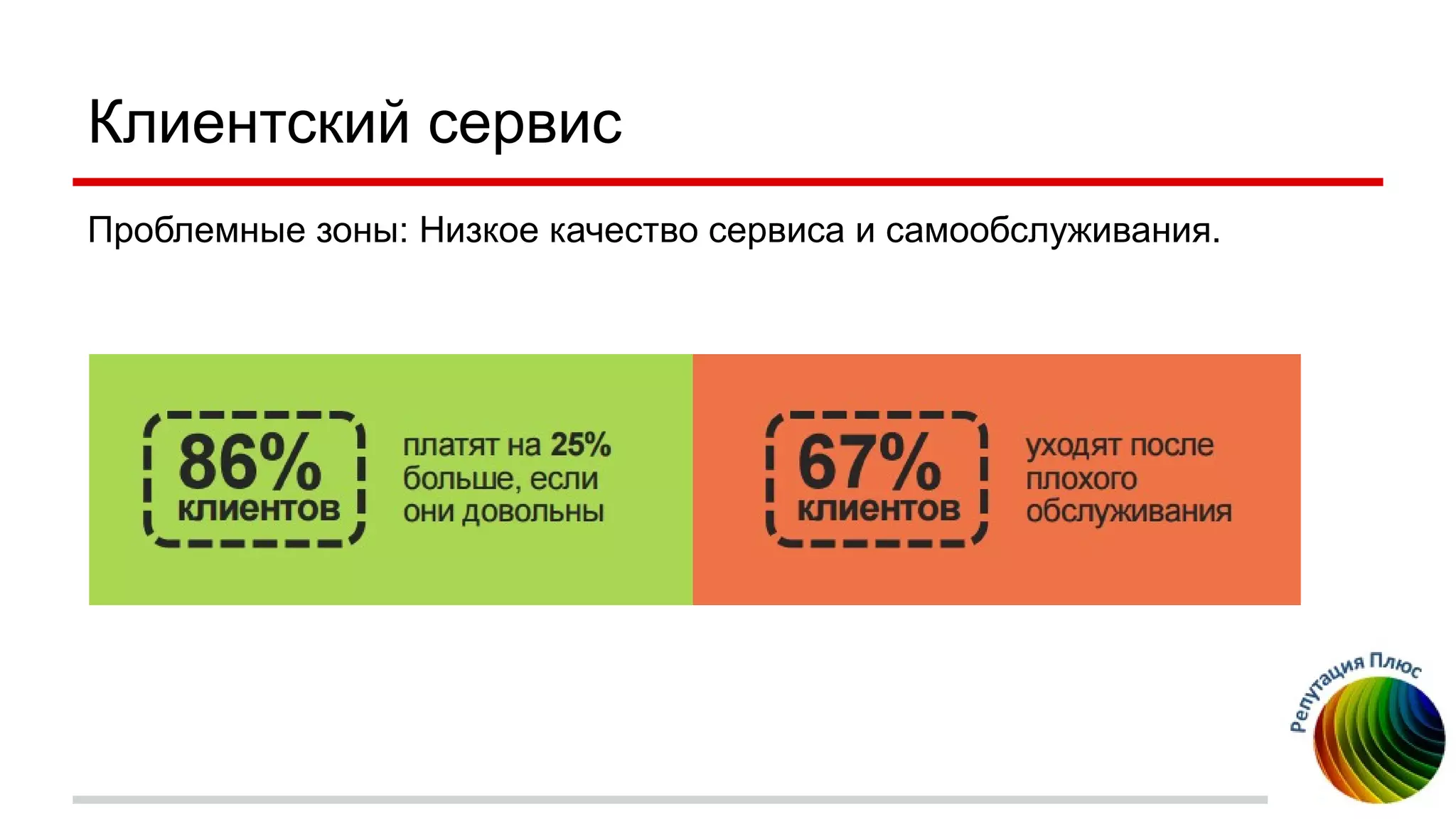 Клиентский сервис

Проблемные зоны: Низкое качество сервиса и самообслуживания.

86% клиентов

платят на 25% больше, если они довольны

67% клиентов

уходят после плохого обслуживания

Репутация Плюс